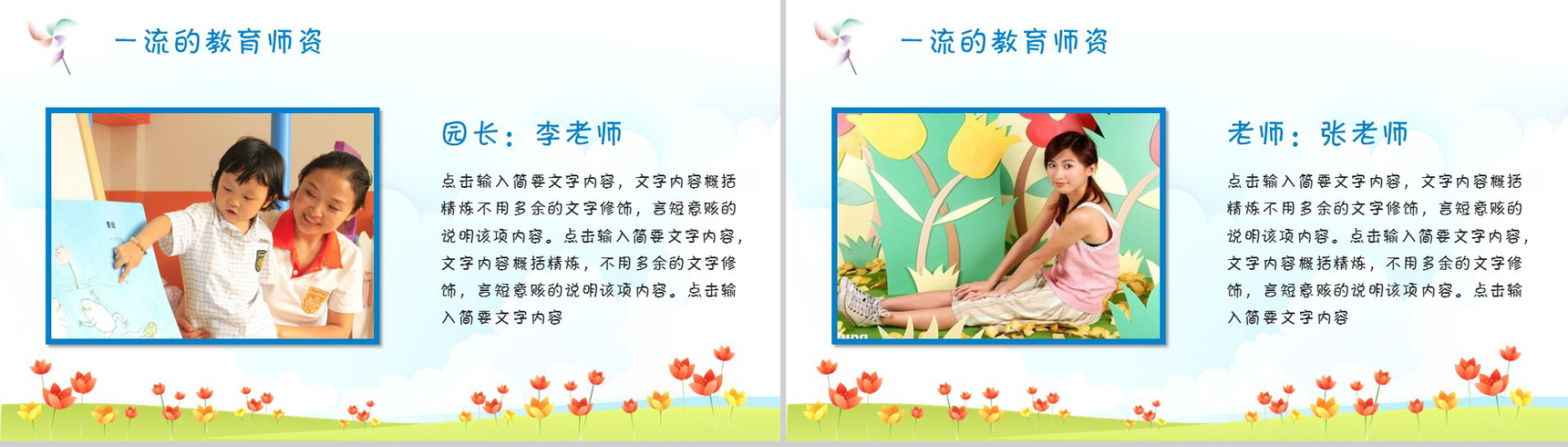 一流的教育师资

园长：李老师

点击输入简要文字内容，文字内容概括精炼不用多余的文字修饰，言短意赅的说明该项内容。点击输入简要文字内容，文字内容概括精炼，不用多余的文字修饰，言短意赅的说明该项内容。点击输入简要文字内容

一流的教育师资

老师：张老师

点击输入简要文字内容，文字内容概括精炼不用多余的文字修饰，言短意赅的说明该项内容。点击输入简要文字内容，文字内容概括精炼，不用多余的文字修饰，言短意赅的说明该项内容。点击输入简要文字内容